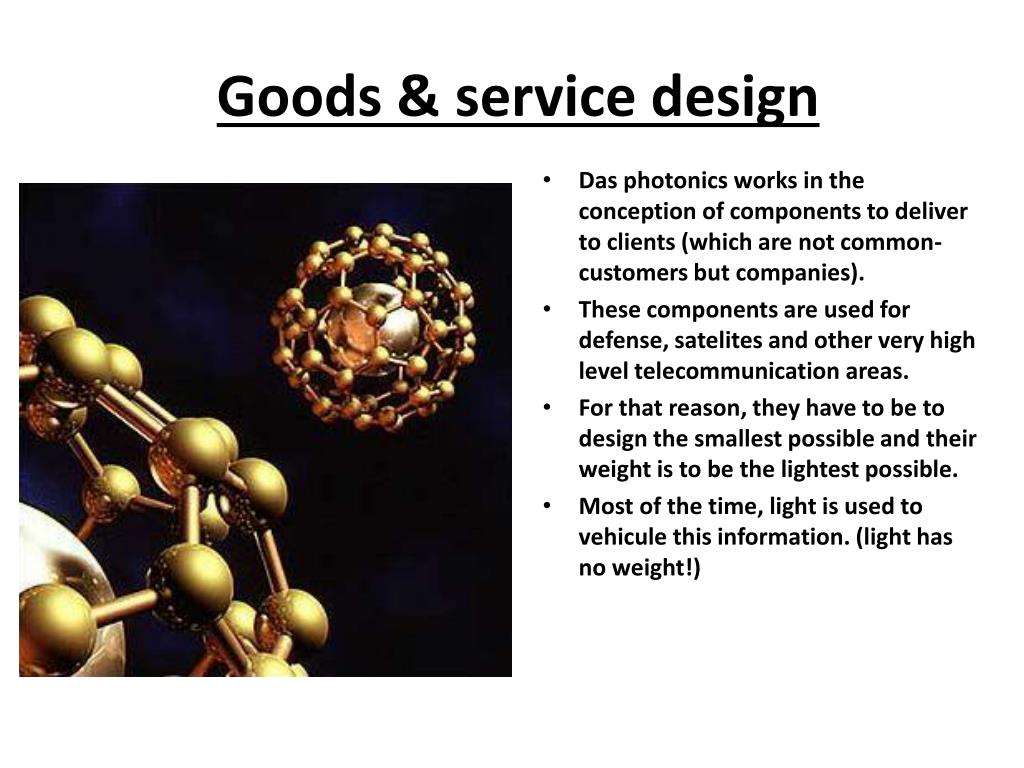 Goods & service design

• Das photonics works in the conception of components to deliver to clients (which are not common-customers but companies).
• These components are used for defense, satelites and other very high level telecommunication areas.
• For that reason, they have to be to design the smallest possible and their weight is to be the lightest possible.
• Most of the time, light is used to vehicule this information. (light has no weight!)